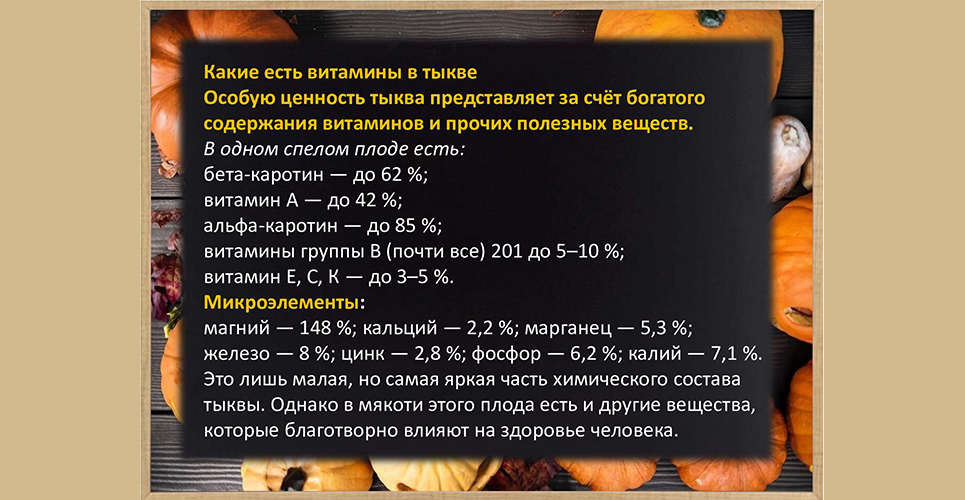 Какие есть витамины в тыкве
Особую ценность тыква представляет за счёт богатого содержания витаминов и прочих полезных веществ.
В одном спелом плоде есть:
бета-каротин — до 62 %;
витамин А — до 42 %;
альфа-каротин — до 85 %;
витамины группы В (почти все) 201 до 5–10 %;
витамин Е, С, К — до 3–5 %.
Микроэлементы:
магний — 148 %; кальций — 2,2 %; марганец — 5,3 %; железо — 8 %; цинк — 2,8 %; фосфор — 6,2 %; калий — 7,1 %.
Это лишь малая, но самая яркая часть химического состава тыквы. Однако в мякоти этого плода есть и другие вещества, которые благотворно влияют на здоровье человека.